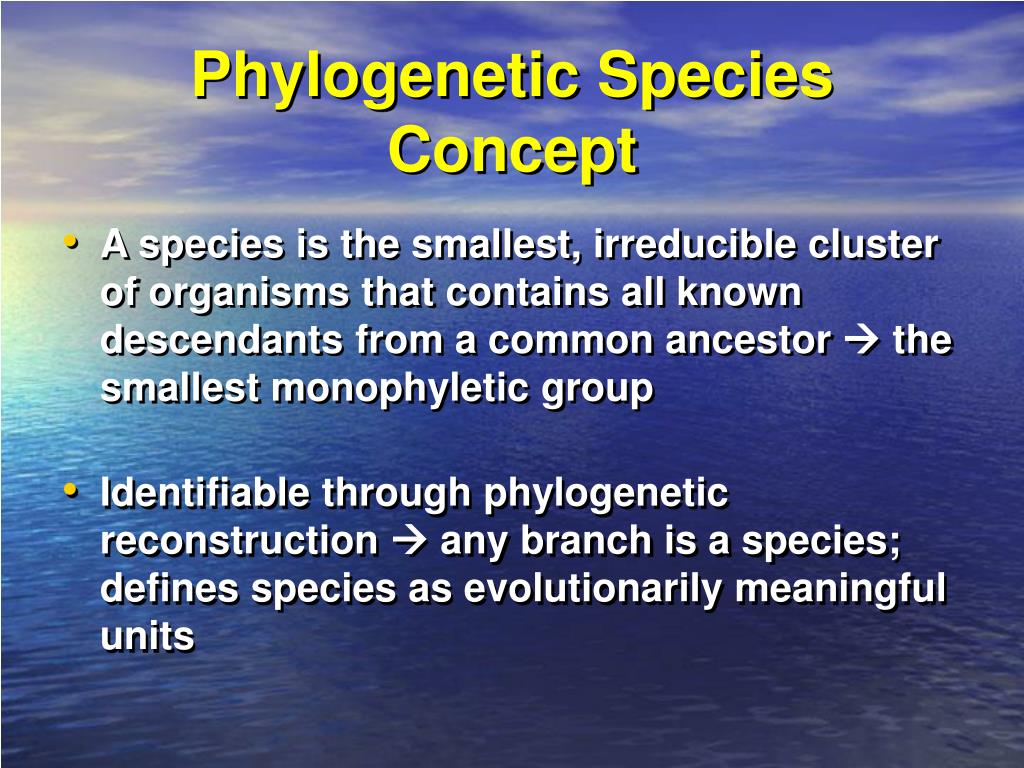 Phylogenetic Species Concept

• A species is the smallest, irreducible cluster of organisms that contains all known descendants from a common ancestor → the smallest monophyletic group

• Identifiable through phylogenetic reconstruction → any branch is a species; defines species as evolutionarily meaningful units